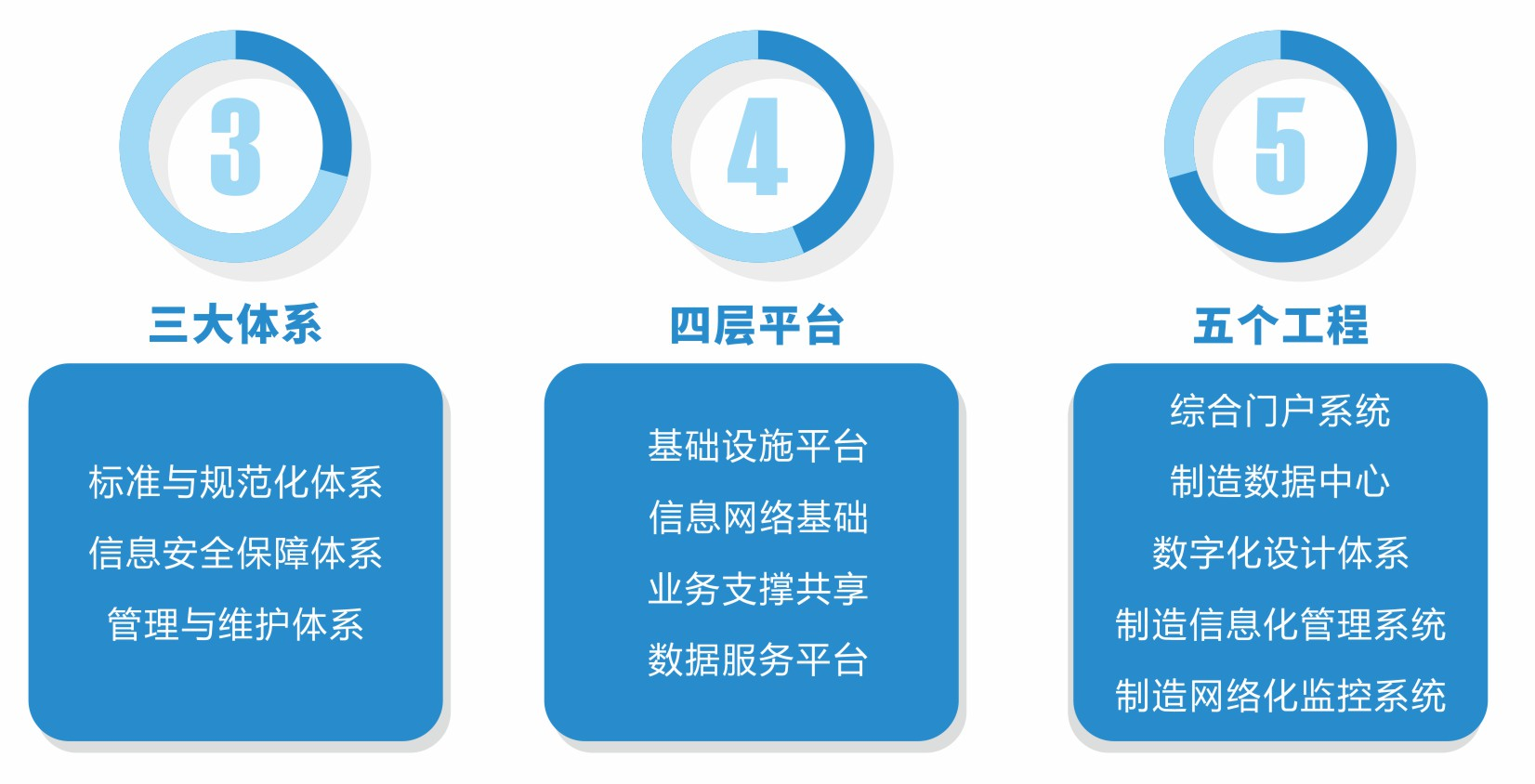 3

三大体系

标准与规范化体系

信息安全保障体系

管理与维护体系

4

四层平台

基础设施平台

信息网络基础

业务支撑共享

数据服务平台

5

五个工程

综合门户系统

制造数据中心

数字化设计体系

制造信息化管理系统

制造网络化监控系统